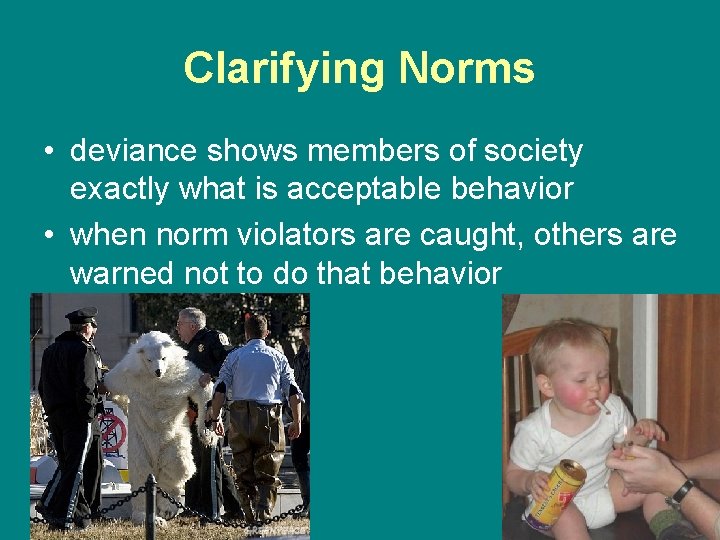 Clarifying Norms

• deviance shows members of society exactly what is acceptable behavior

• when norm violators are caught, others are warned not to do that behavior